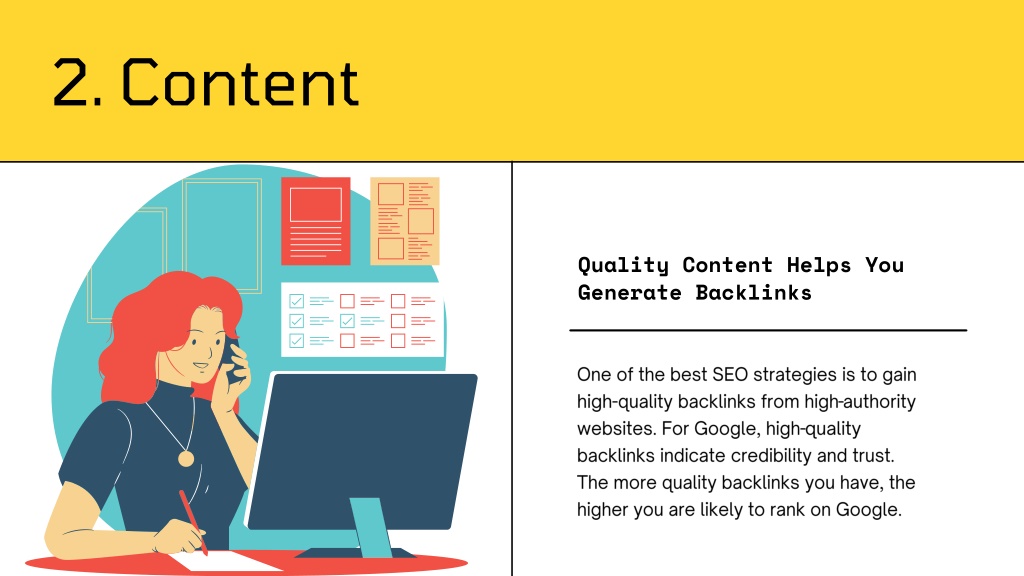 2. Content

Quality Content Helps You Generate Backlinks

One of the best SEO strategies is to gain high-quality backlinks from high-authority websites. For Google, high-quality backlinks indicate credibility and trust. The more quality backlinks you have, the higher you are likely to rank on Google.